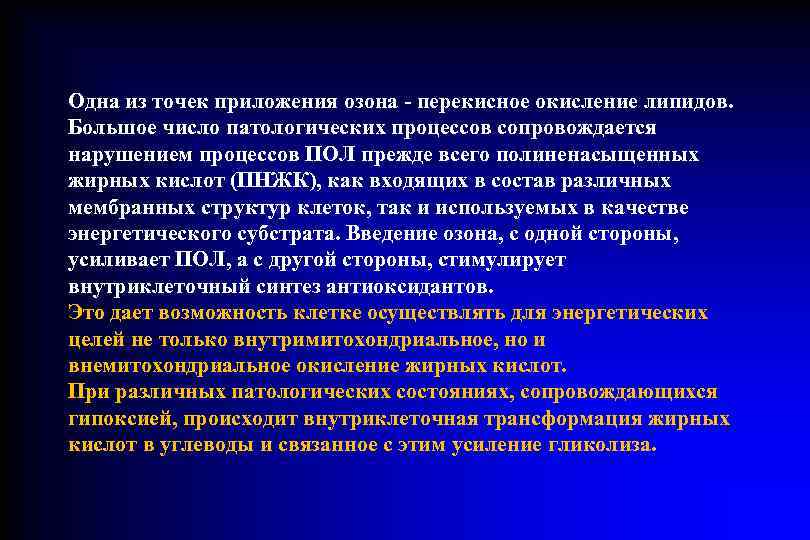 Одна из точек приложения озона - перекисное окисление липидов. Большое число патологических процессов сопровождается нарушением процессов ПОЛ прежде всего полиненасыщенных жирных кислот (ПНЖК), как входящих в состав различных мембранных структур клеток, так и используемых в качестве энергетического субстрата. Введение озона, с одной стороны, усиливает ПОЛ, а с другой стороны, стимулирует внутриклеточный синтез антиоксидантов.
Это дает возможность клетке осуществлять для энергетических целей не только внутримитохондриальное, но и внемитохондриальное окисление жирных кислот.
При различных патологических состояниях, сопровождающихся гипоксией, происходит внутриклеточная трансформация жирных кислот в углеводы и связанное с этим усиление гликолиза.